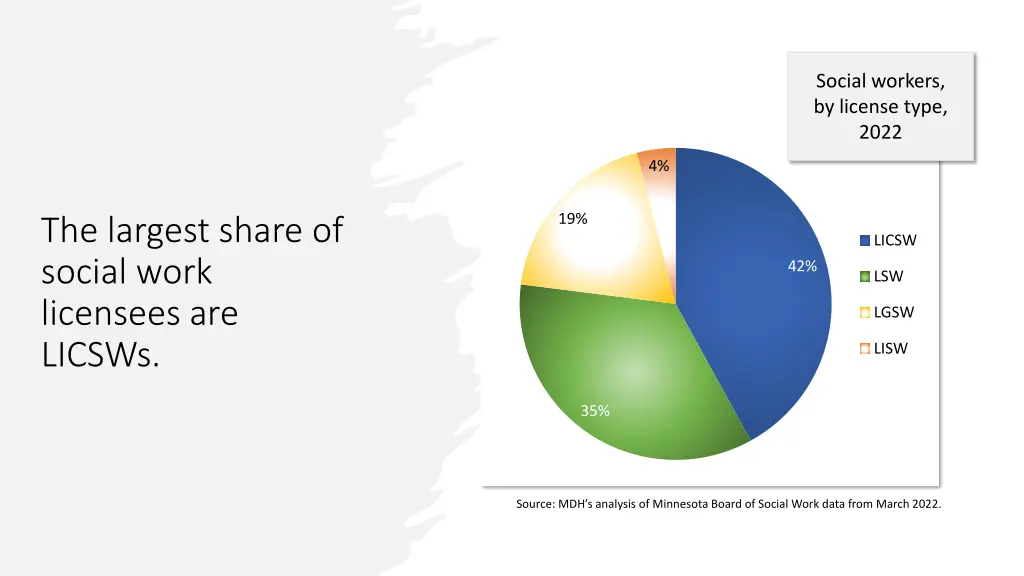 The largest share of social work licensees are LICSWs.

Social workers, by license type, 2022

4%

19%

42%

35%

LICSW
LSW
LGSW
LISW

Source: MDH's analysis of Minnesota Board of Social Work data from March 2022.